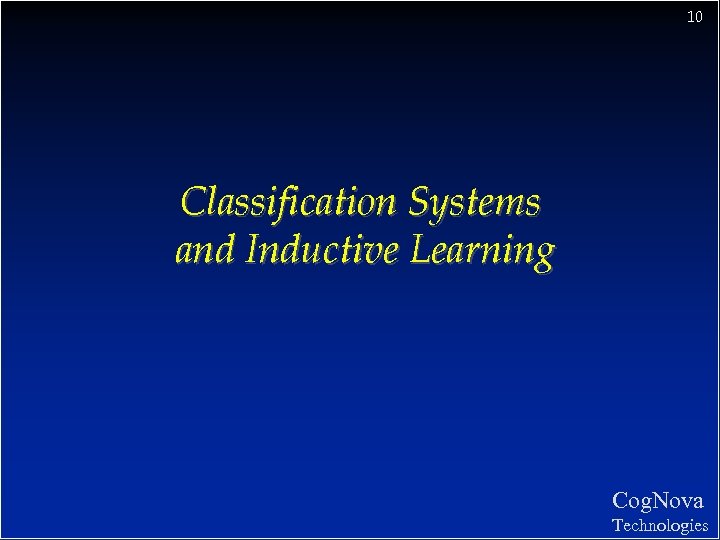 10

Classification Systems and Inductive Learning

CogNova Technologies